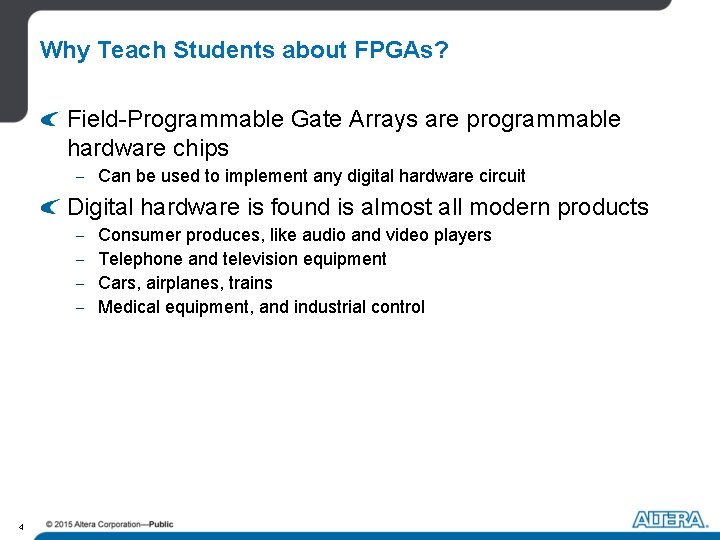 Why Teach Students about FPGAs?

Field-Programmable Gate Arrays are programmable hardware chips

– Can be used to implement any digital hardware circuit

Digital hardware is found is almost all modern products

– Consumer produces, like audio and video players
– Telephone and television equipment
– Cars, airplanes, trains
– Medical equipment, and industrial control

4 © 2015 Altera Corporation—Public

ALTERA.